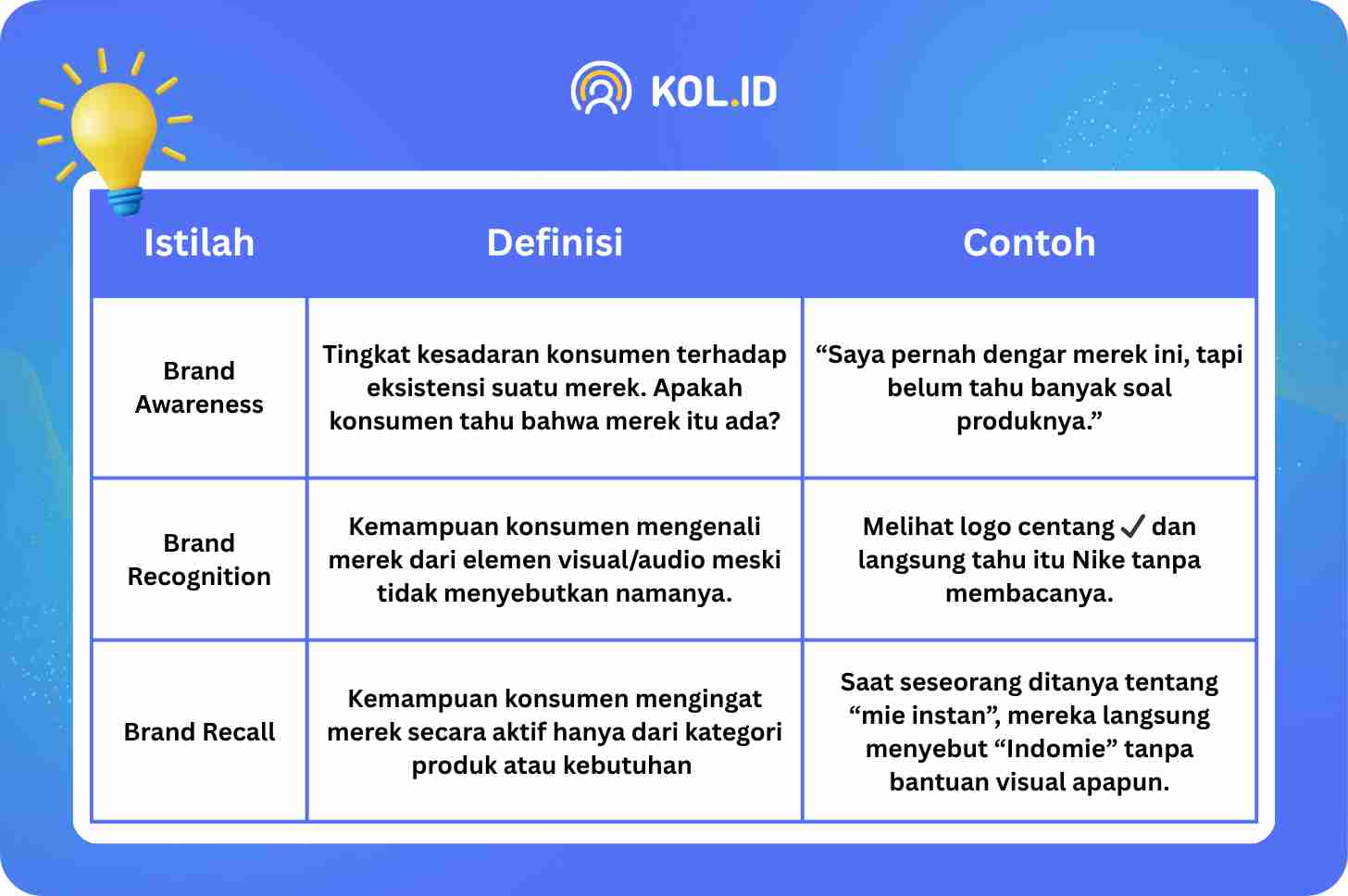 KOL.ID

| Istilah | Definisi | Contoh |
|---|---|---|
| Brand Awareness | Tingkat kesadaran konsumen terhadap eksistensi suatu merek. Apakah konsumen tahu bahwa merek itu ada? | “Saya pernah dengar merek ini, tapi belum tahu banyak soal produknya.” |
| Brand Recognition | Kemampuan konsumen mengenali merek dari elemen visual/audio meski tidak menyebutkan namanya. | Melihat logo centang ✓ dan langsung tahu itu Nike tanpa membacanya. |
| Brand Recall | Kemampuan konsumen mengingat merek secara aktif hanya dari kategori produk atau kebutuhan | Saat seseorang ditanya tentang “mie instan”, mereka langsung menyebut “Indomie” tanpa bantuan visual apapun. |